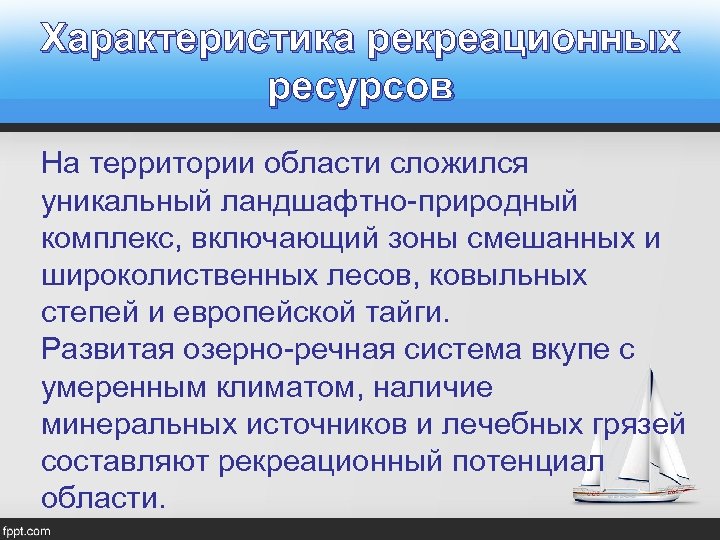 Характеристика рекреационных ресурсов

На территории области сложился уникальный ландшафтно-природный комплекс, включающий зоны смешанных и широколиственных лесов, ковыльных степей и европейской тайги.
Развитая озерно-речная система вкупе с умеренным климатом, наличие минеральных источников и лечебных грязей составляют рекреационный потенциал области.

fppt.com